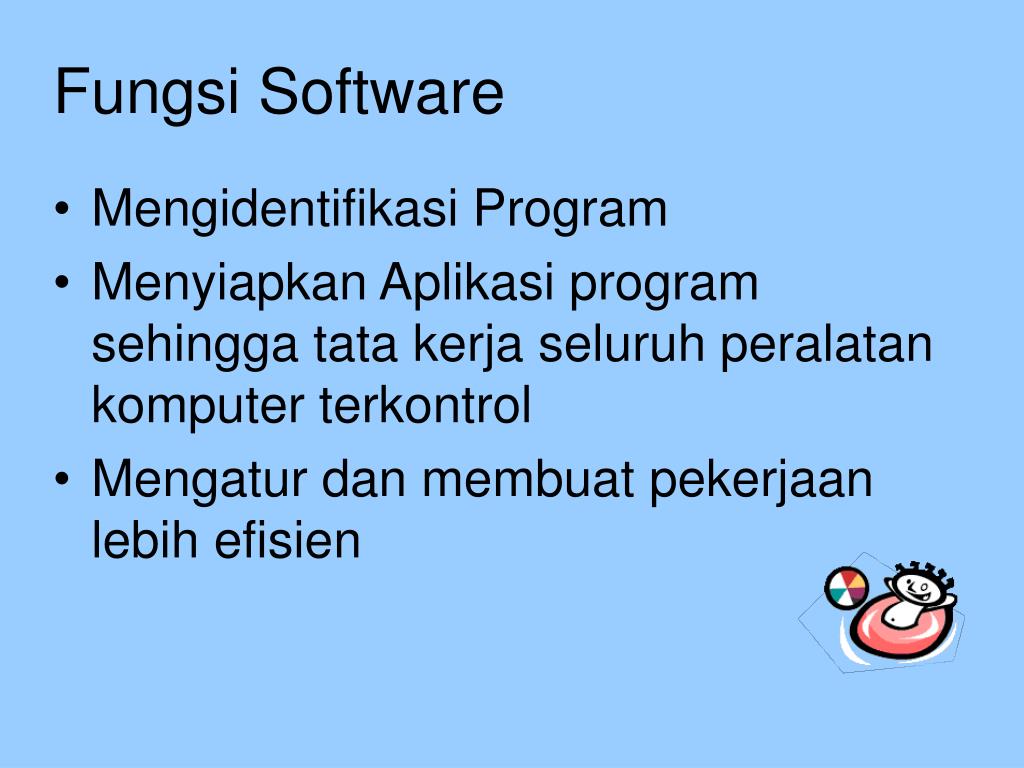 Fungsi Software

• Mengidentifikasi Program
• Menyiapkan Aplikasi program sehingga tata kerja seluruh peralatan komputer terkontrol
• Mengatur dan membuat pekerjaan lebih efisien